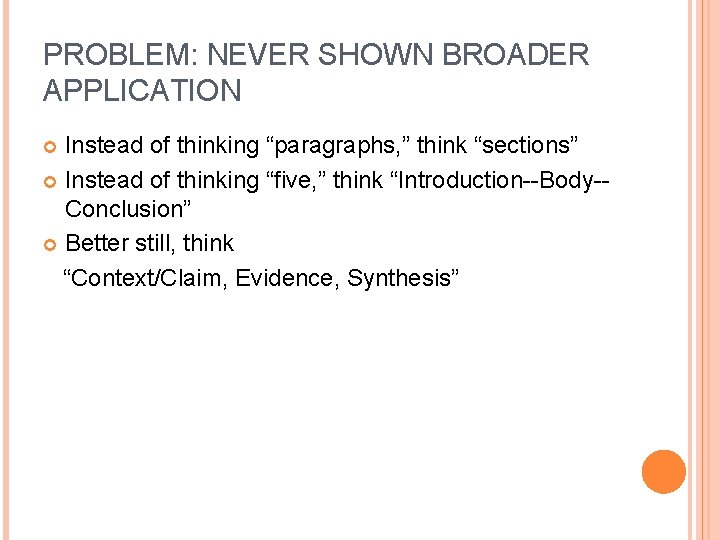 PROBLEM: NEVER SHOWN BROADER APPLICATION

Instead of thinking “paragraphs,” think “sections”

Instead of thinking “five,” think “Introduction--Body--Conclusion”

Better still, think

“Context/Claim, Evidence, Synthesis”